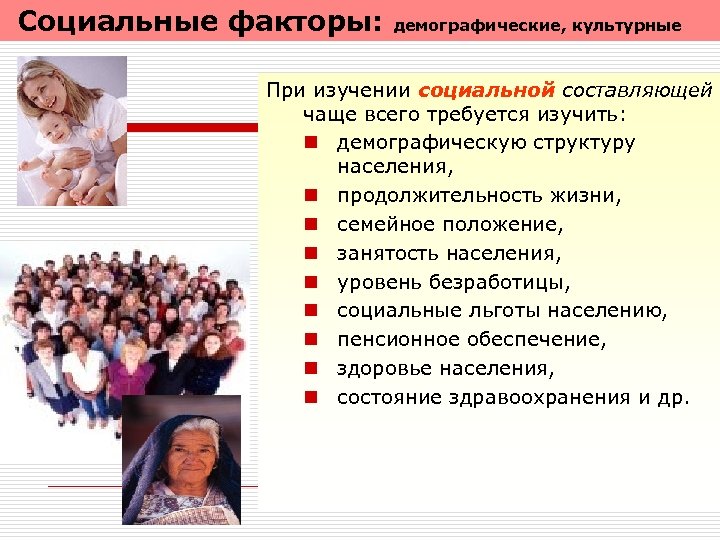 Социальные факторы: демографические, культурные

При изучении социальной составляющей чаще всего требуется изучить:
- демографическую структуру населения,
- продолжительность жизни,
- семейное положение,
- занятость населения,
- уровень безработицы,
- социальные льготы населению,
- пенсионное обеспечение,
- здоровье населения,
- состояние здравоохранения и др.